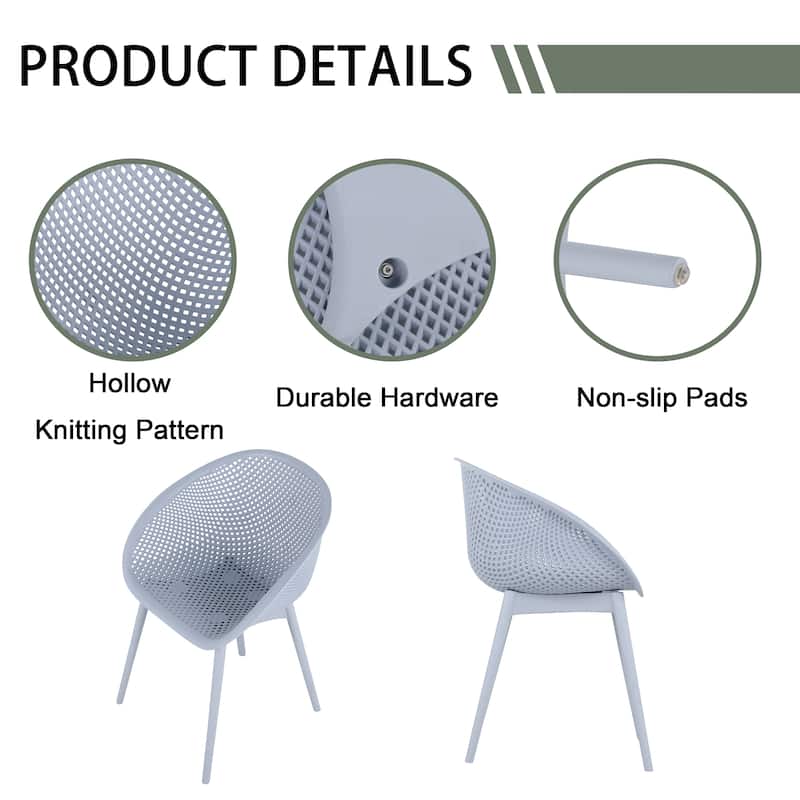 PRODUCT DETAILS

Hollow
Knitting Pattern

Durable Hardware

Non-slip Pads